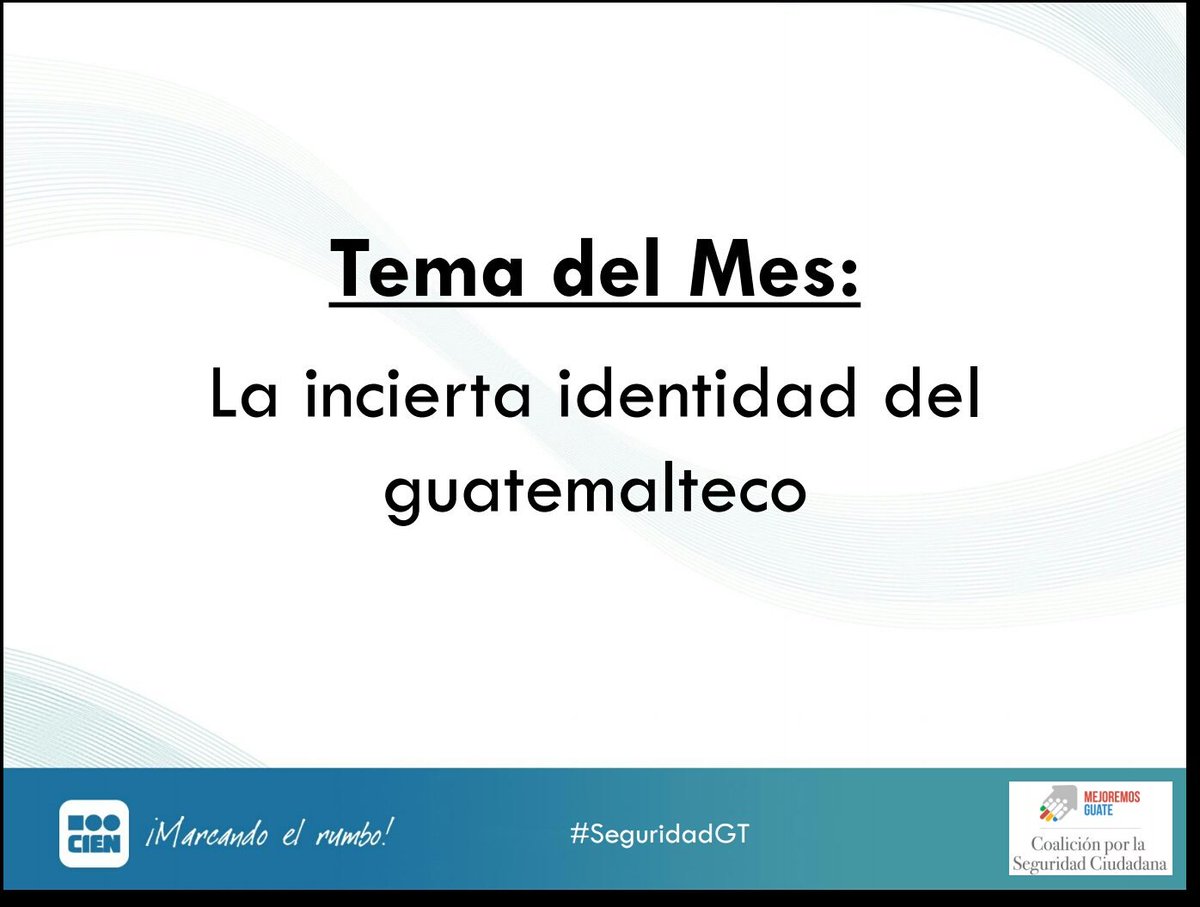 Tema del Mes:

La incierta identidad del guatemalteco

CIEN ¡Marcando el rumbo!

#SeguridadGT

MEJOREMOS GUATE

Coalición por la Seguridad Ciudadana